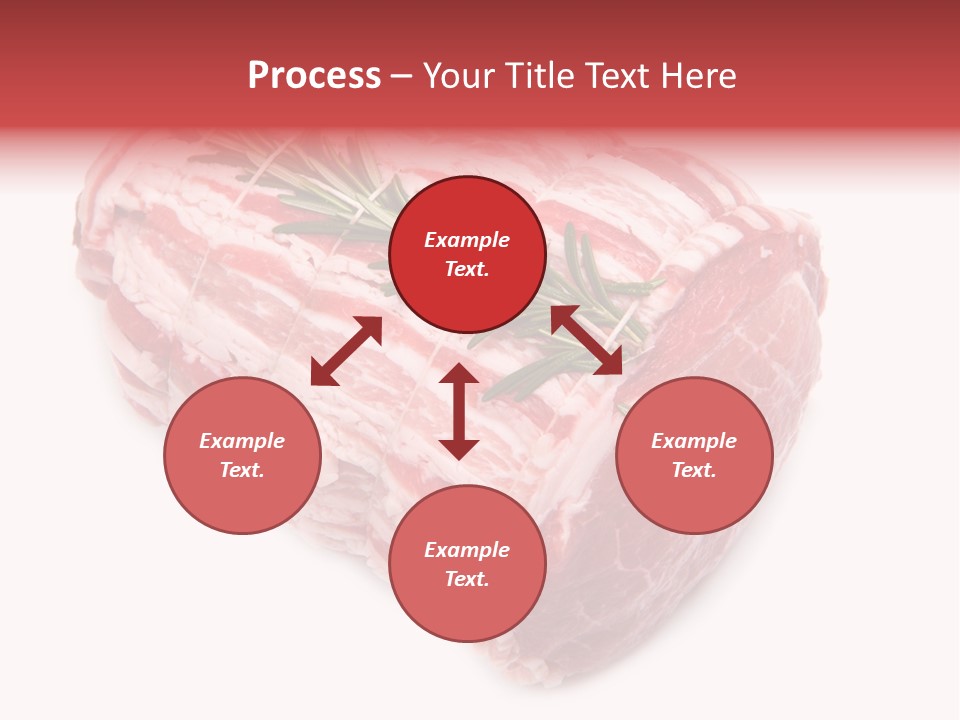 Process – Your Title Text Here

Example Text.

Example Text.

Example Text.

Example Text.